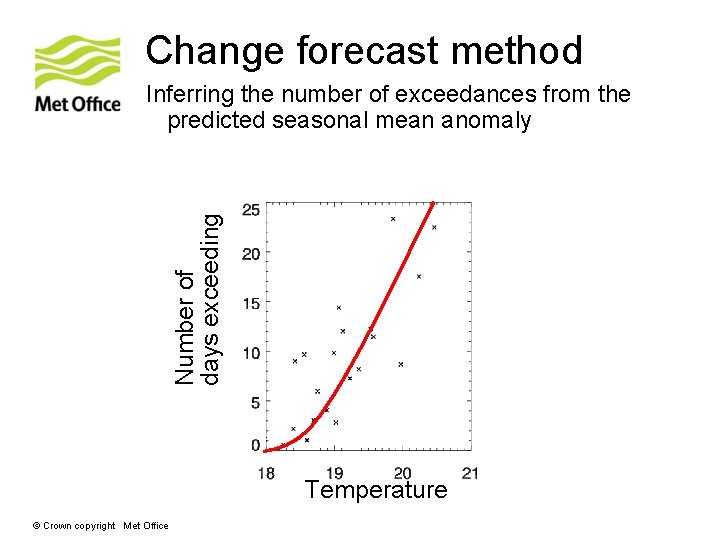 Met Office

Change forecast method

Inferring the number of exceedances from the predicted seasonal mean anomaly

Number of days exceeding

25
20
15
10
5
0

18
19
20
21

Temperature

© Crown copyright Met Office